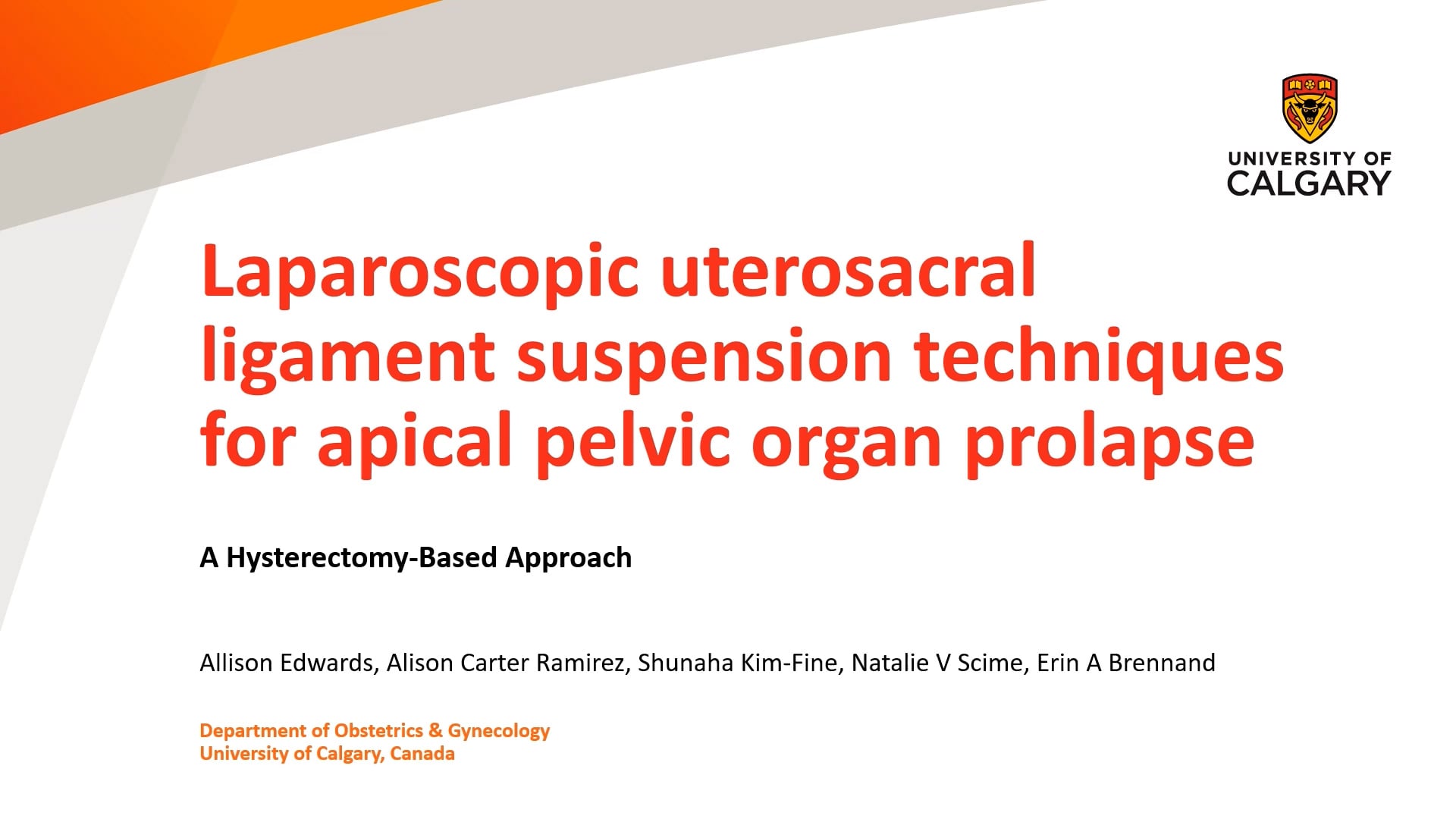 UNIVERSITY OF CALGARY

Laparoscopic uterosacral ligament suspension techniques for apical pelvic organ prolapse

A Hysterectomy-Based Approach

Allison Edwards, Alison Carter Ramirez, Shunaha Kim-Fine, Natalie V Scime, Erin A Brennand

Department of Obstetrics & Gynecology
University of Calgary, Canada